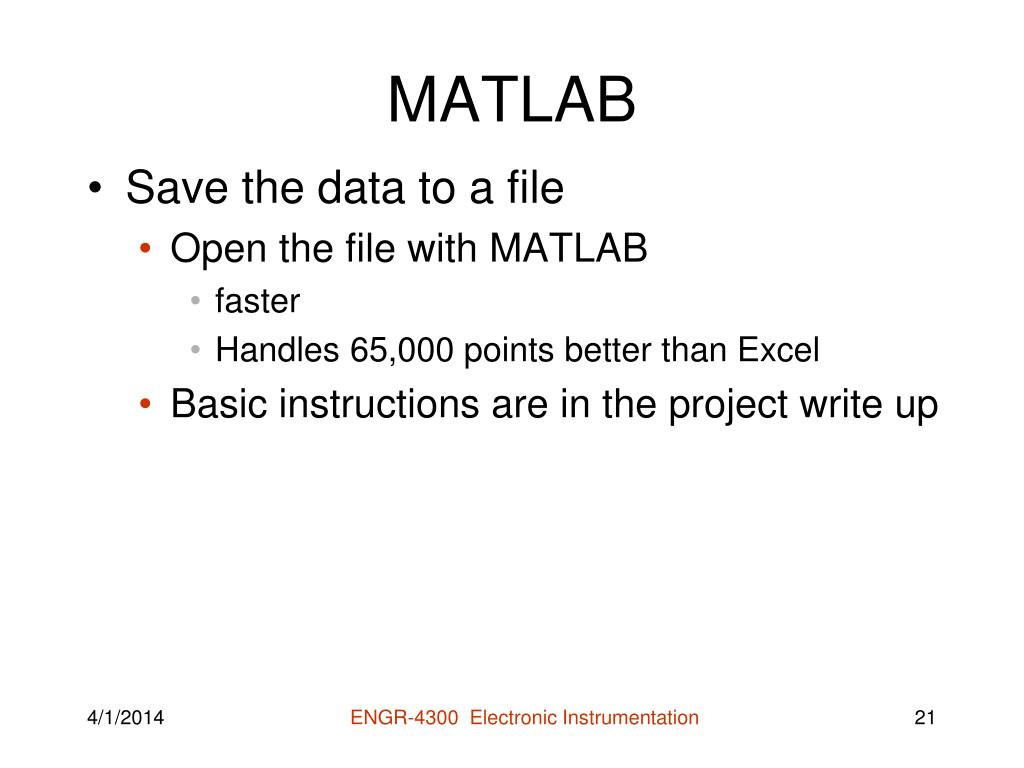 MATLAB

• Save the data to a file
  • Open the file with MATLAB
    • faster
    • Handles 65,000 points better than Excel
  • Basic instructions are in the project write up

4/1/2014
ENGR-4300 Electronic Instrumentation
21